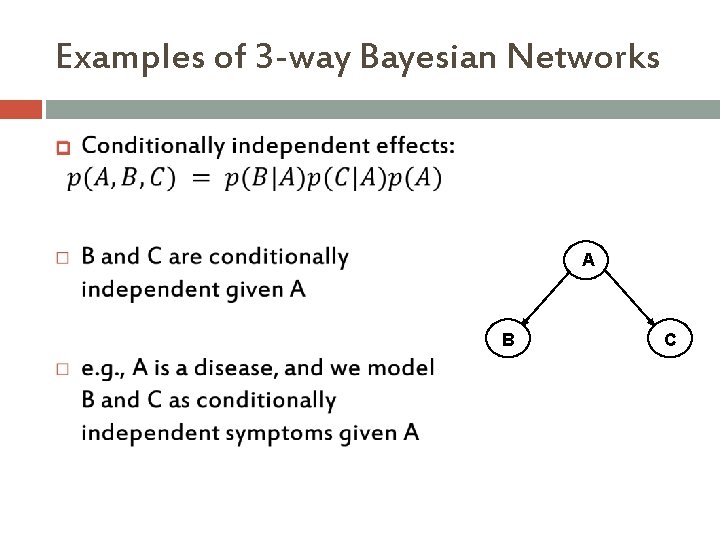 Examples of 3-way Bayesian Networks

Conditionally independent effects:
$p(A, B, C) = p(B|A)p(C|A)p(A)$

B and C are conditionally independent given A

e.g., A is a disease, and we model B and C as conditionally independent symptoms given A

A

B

C